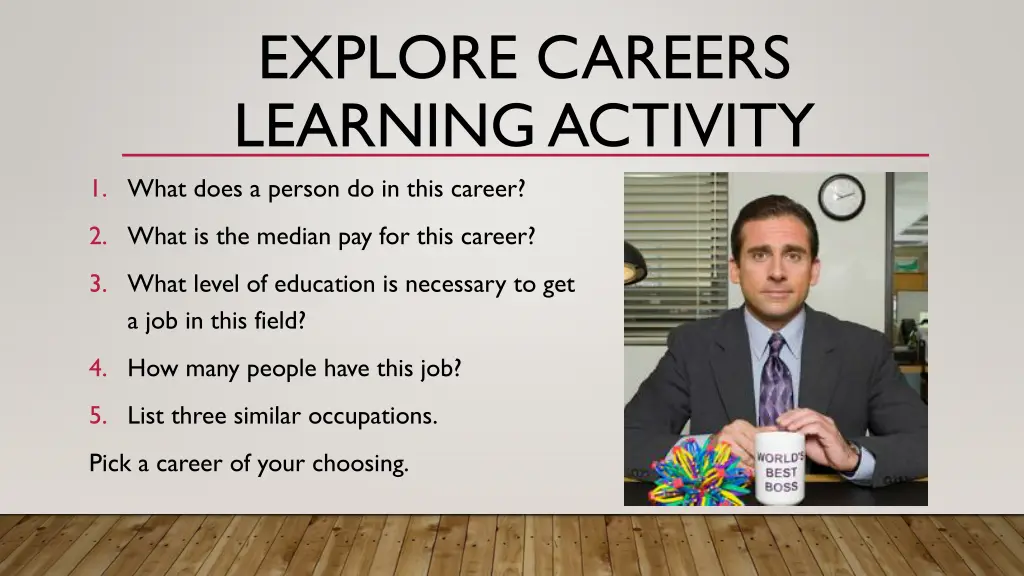 EXPLORE CAREERS LEARNING ACTIVITY

1. What does a person do in this career?
2. What is the median pay for this career?
3. What level of education is necessary to get a job in this field?
4. How many people have this job?
5. List three similar occupations.

Pick a career of your choosing.

WORLD'S BEST BOSS